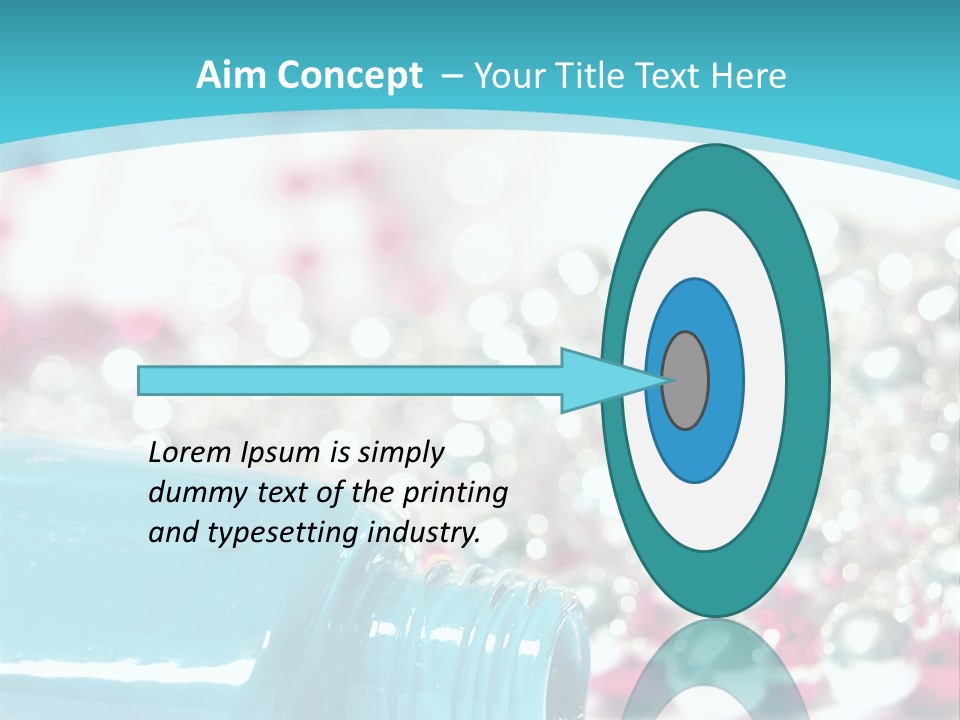 Aim Concept – Your Title Text Here

Lorem Ipsum is simply dummy text of the printing and typesetting industry.